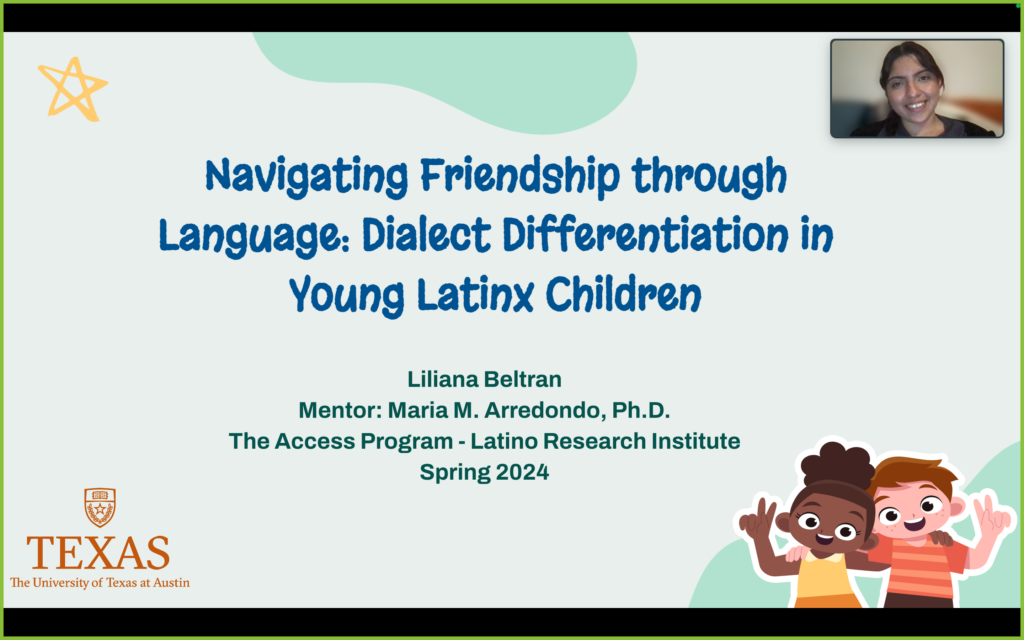 Navigating Friendship through Language: Dialect Differentiation in Young Latinx Children

Liliana Beltran
Mentor: Maria M. Arredondo, Ph.D.
The Access Program - Latino Research Institute
Spring 2024

TEXAS
The University of Texas at Austin